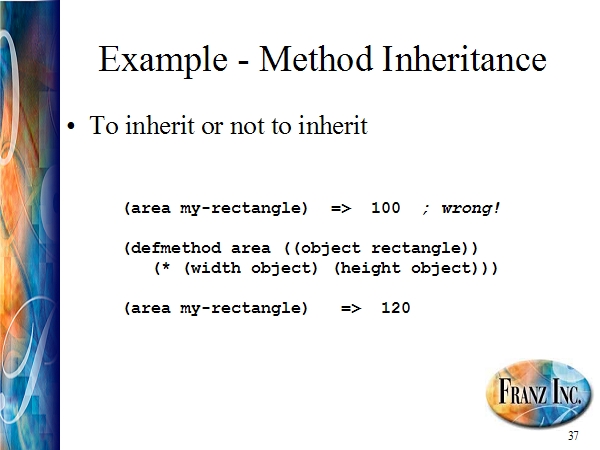 Example - Method Inheritance

• To inherit or not to inherit

(area my-rectangle)  =>  100  ; wrong!

(defmethod area ((object rectangle))
   (* (width object) (height object)))

(area my-rectangle)   =>  120

FRANZ INC.

37